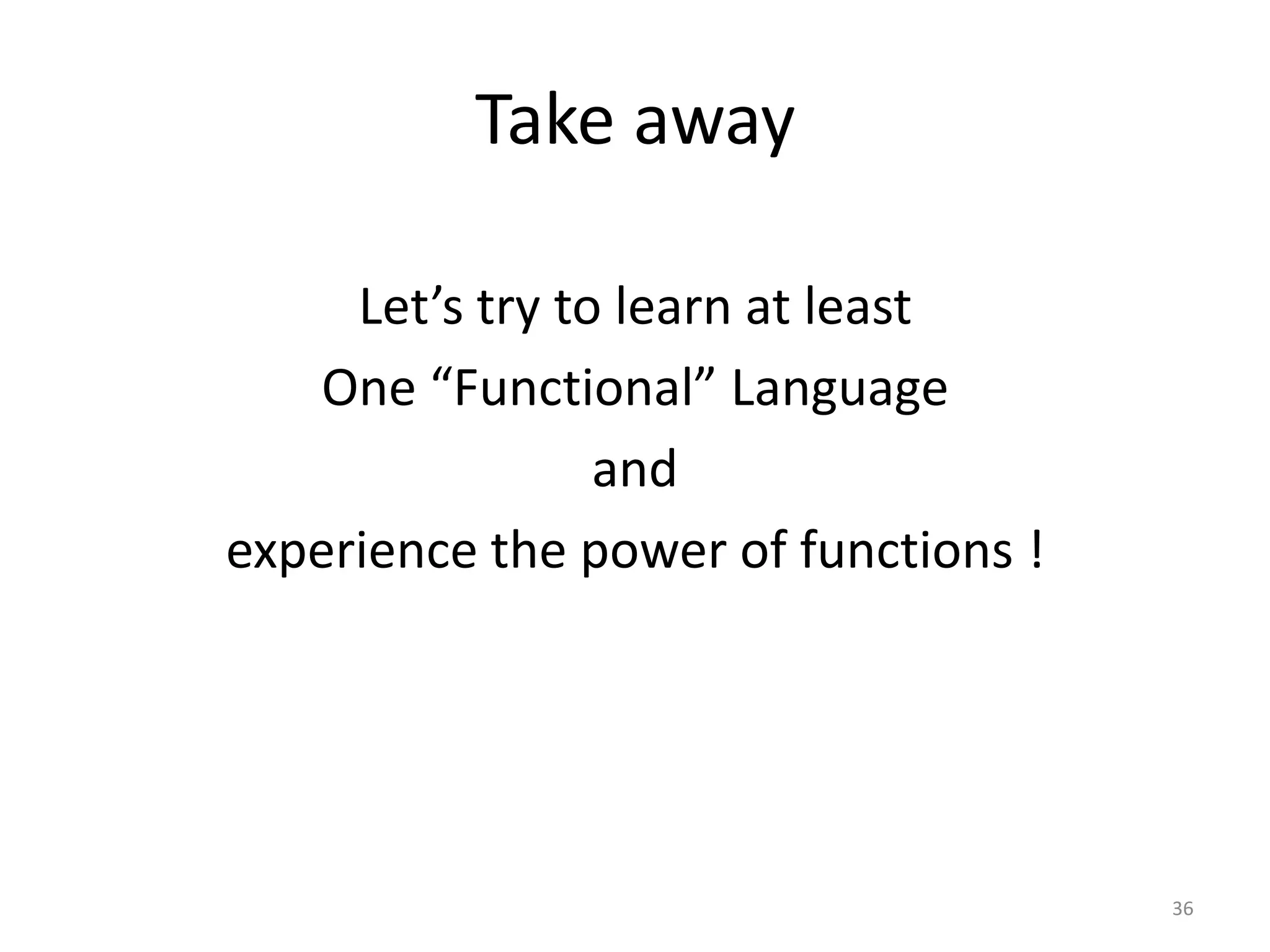 Take away

Let’s try to learn at least
One “Functional” Language
and
experience the power of functions !

36